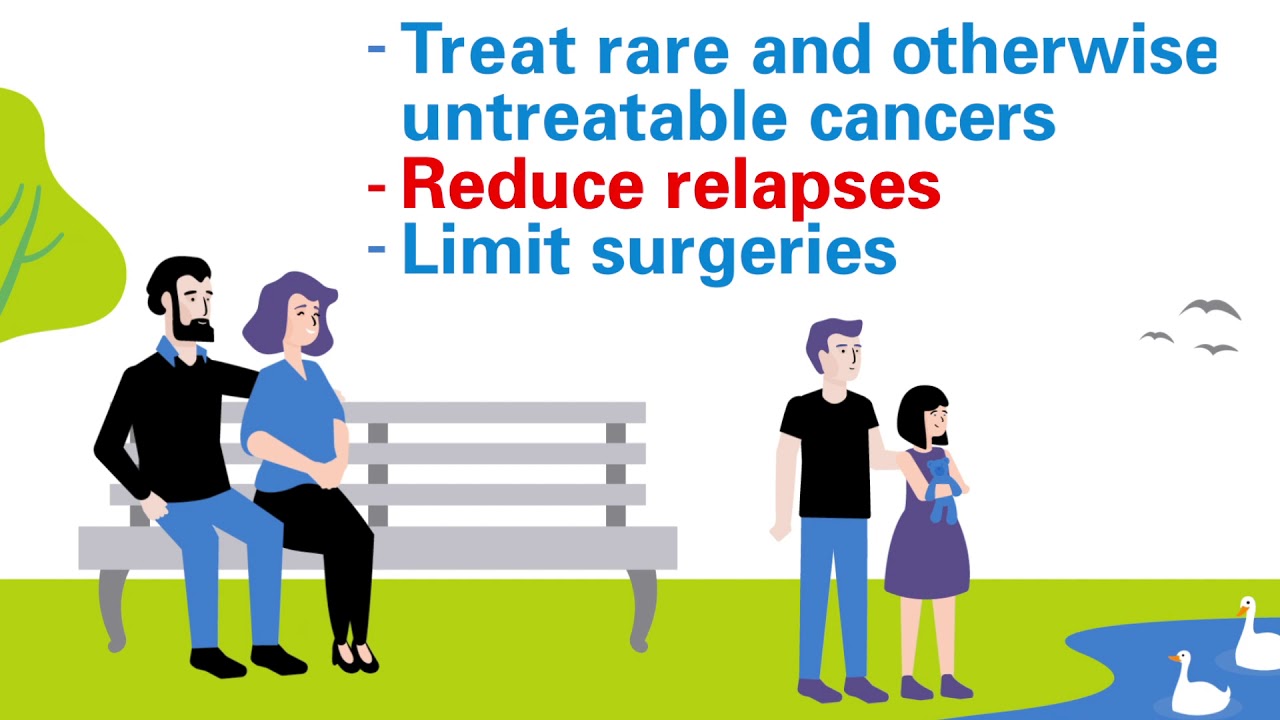 - Treat rare and otherwise untreatable cancers
- Reduce relapses
- Limit surgeries